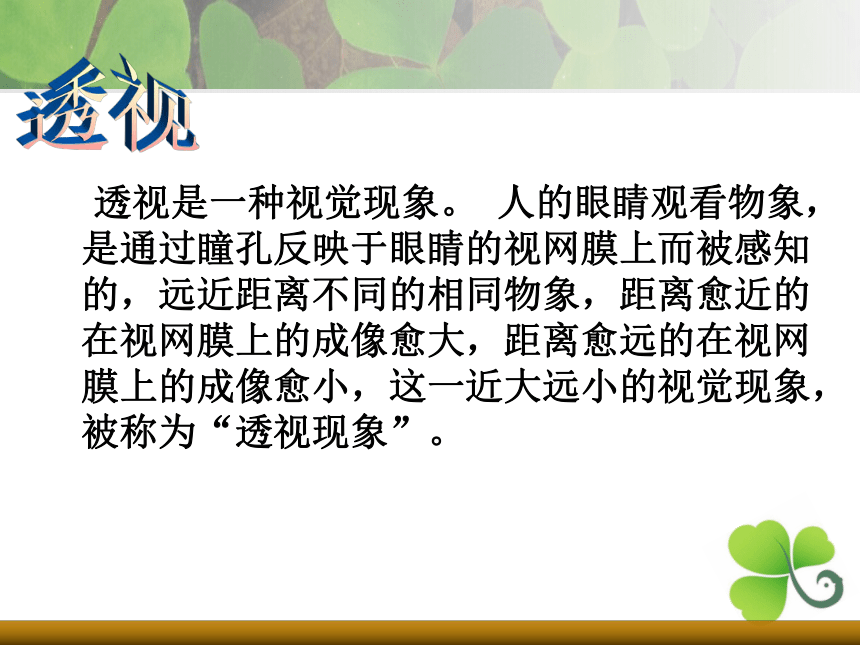 透视

透视是一种视觉现象。 人的眼睛观看物象，是通过瞳孔反映于眼睛的视网膜上而被感知的，远近距离不同的相同物象，距离愈近的在视网膜上的成像愈大，距离愈远的在视网膜上的成像愈小，这一近大远小的视觉现象，被称为“透视现象”。